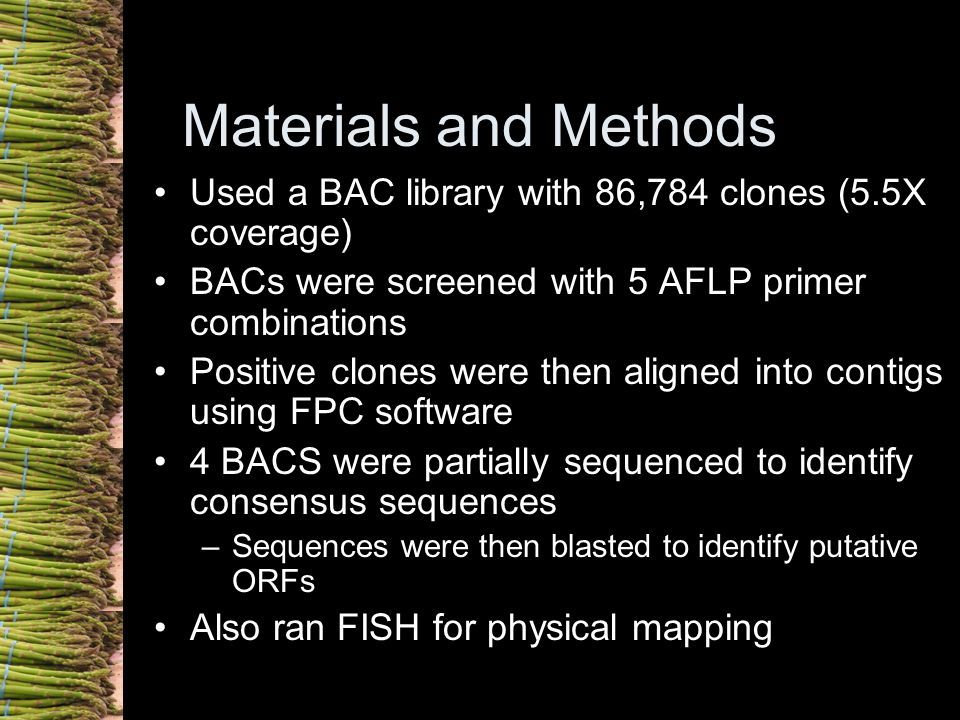 Materials and Methods

• Used a BAC library with 86,784 clones (5.5X coverage)
• BACs were screened with 5 AFLP primer combinations
• Positive clones were then aligned into contigs using FPC software
• 4 BACS were partially sequenced to identify consensus sequences
– Sequences were then blasted to identify putative ORFs
• Also ran FISH for physical mapping